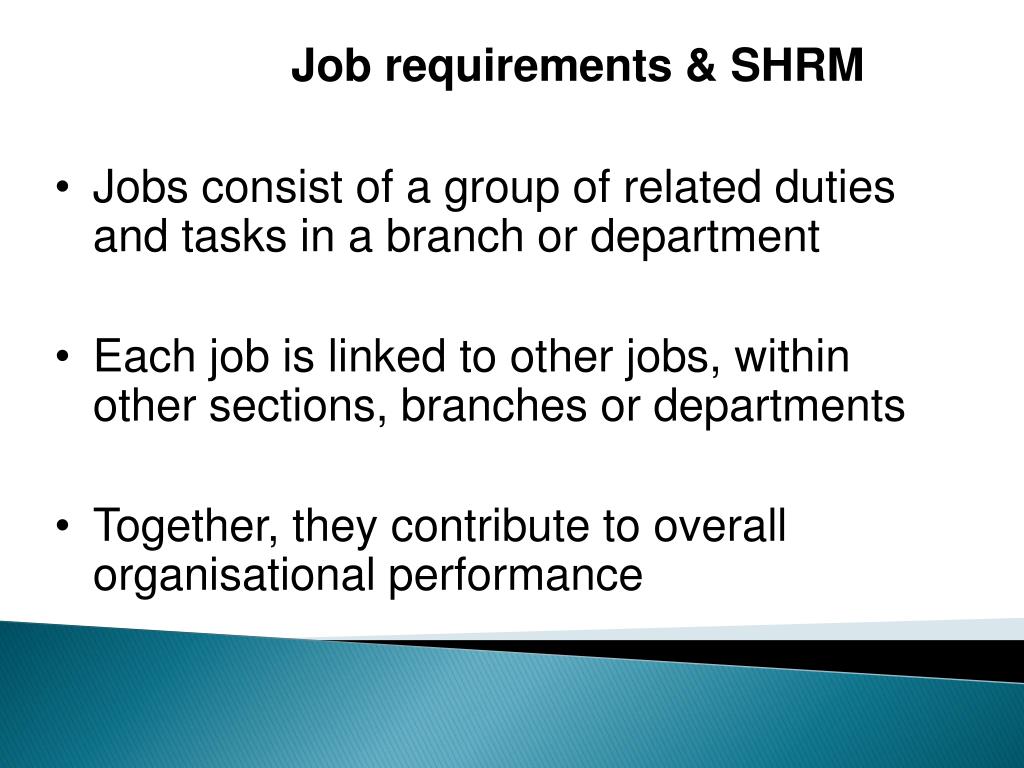 Job requirements & SHRM

• Jobs consist of a group of related duties and tasks in a branch or department

• Each job is linked to other jobs, within other sections, branches or departments

• Together, they contribute to overall organisational performance